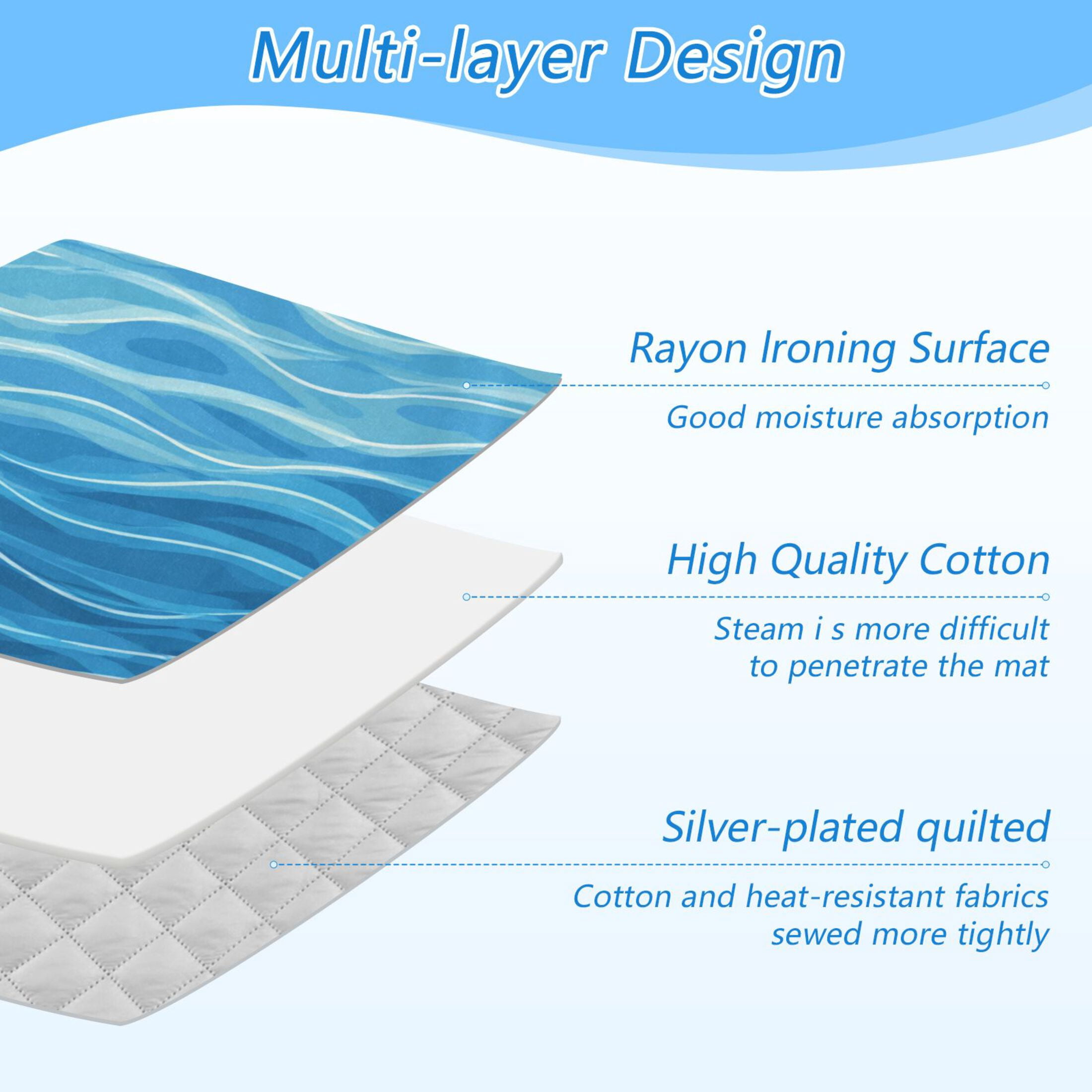 Multi-layer Design

Rayon Ironing Surface

Good moisture absorption

High Quality Cotton

Steam i s more difficult to penetrate the mat

Silver-plated quilted

Cotton and heat-resistant fabrics sewed more tightly